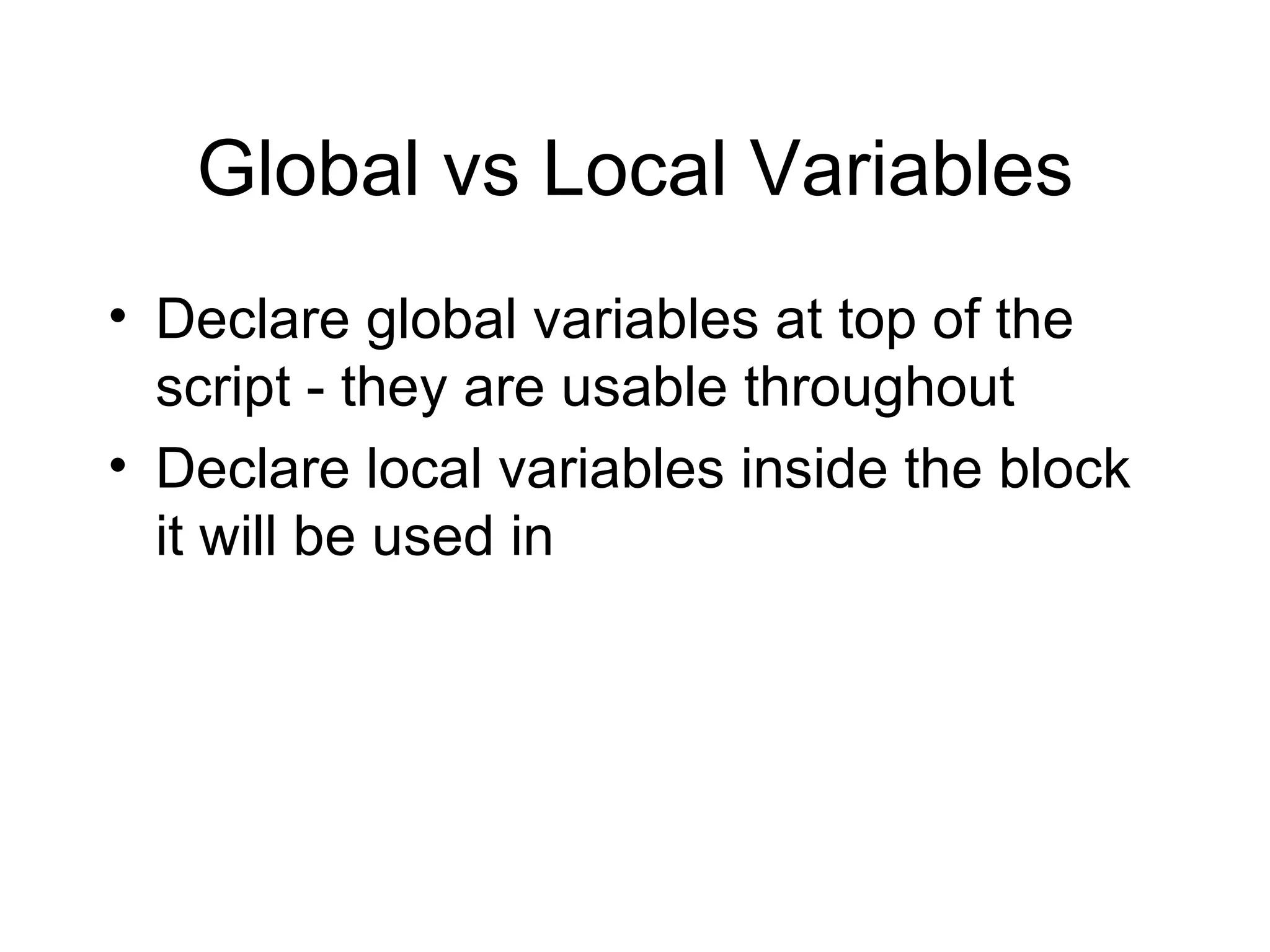 Global vs Local Variables

• Declare global variables at top of the script - they are usable throughout
• Declare local variables inside the block it will be used in